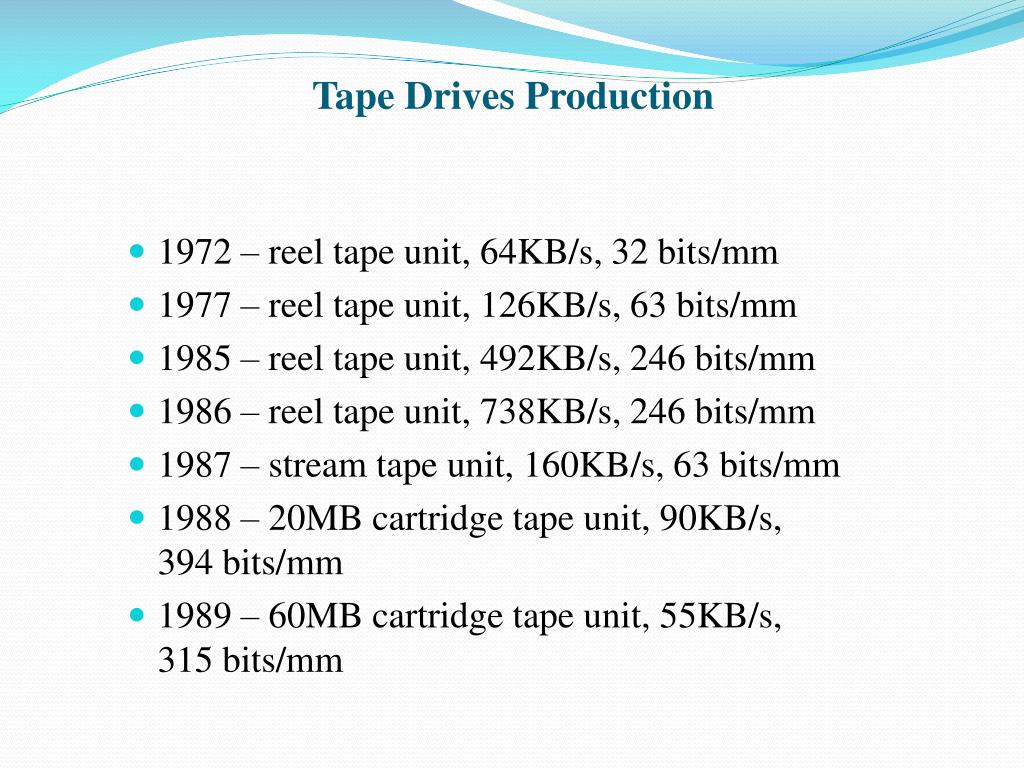 Tape Drives Production

- 1972 – reel tape unit, 64KB/s, 32 bits/mm
- 1977 – reel tape unit, 126KB/s, 63 bits/mm
- 1985 – reel tape unit, 492KB/s, 246 bits/mm
- 1986 – reel tape unit, 738KB/s, 246 bits/mm
- 1987 – stream tape unit, 160KB/s, 63 bits/mm
- 1988 – 20MB cartridge tape unit, 90KB/s, 394 bits/mm
- 1989 – 60MB cartridge tape unit, 55KB/s, 315 bits/mm